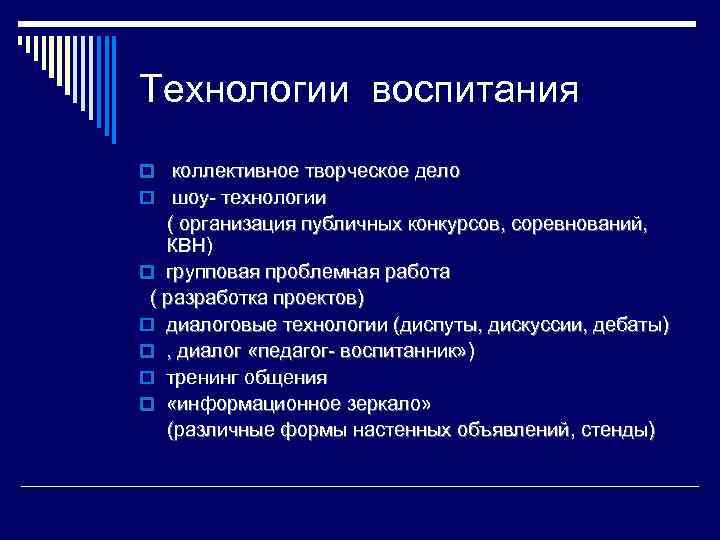 Технологии воспитания

коллективное творческое дело
шоу- технологии
( организация публичных конкурсов, соревнований, КВН)
групповая проблемная работа
( разработка проектов)
диалоговые технологии (диспуты, дискуссии, дебаты)
, диалог «педагог- воспитанник»)
тренинг общения
«информационное зеркало»
(различные формы настенных объявлений, стенды)